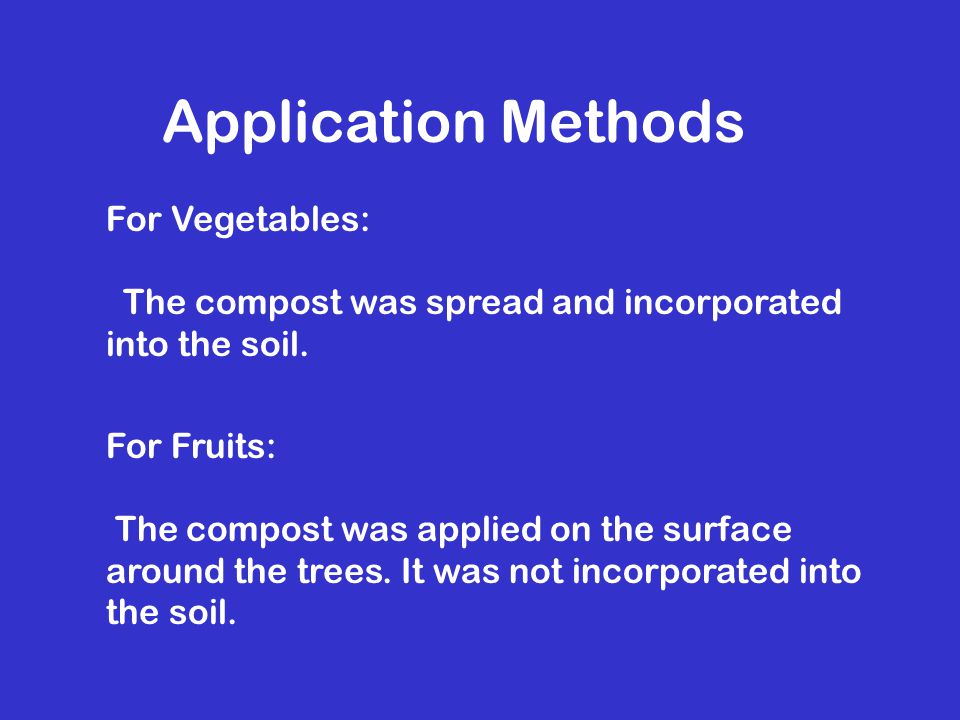 Application Methods

For Vegetables:

The compost was spread and incorporated into the soil.

For Fruits:

The compost was applied on the surface around the trees. It was not incorporated into the soil.